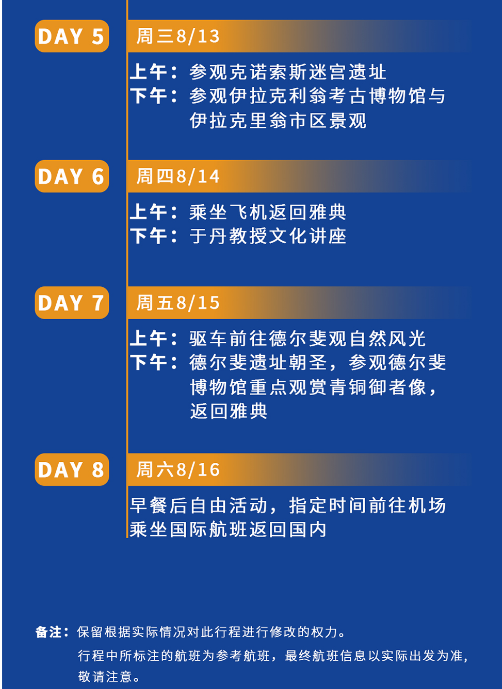 DAY 5
周三8/13

上午：参观克诺索斯迷宫遗址
下午：参观伊拉克利翁考古博物馆与伊拉克里翁市区景观

DAY 6
周四8/14

上午：乘坐飞机返回雅典
下午：于丹教授文化讲座

DAY 7
周五8/15

上午：驱车前往德尔斐观自然风光
下午：德尔斐遗址朝圣，参观德尔斐博物馆重点观赏青铜御者像，返回雅典

DAY 8
周六8/16

早餐后自由活动，指定时间前往机场乘坐国际航班返回国内

备注：保留根据实际情况对此行程进行修改的权力。
行程中所标注的航班为参考航班，最终航班信息以实际出发为准，敬请注意。